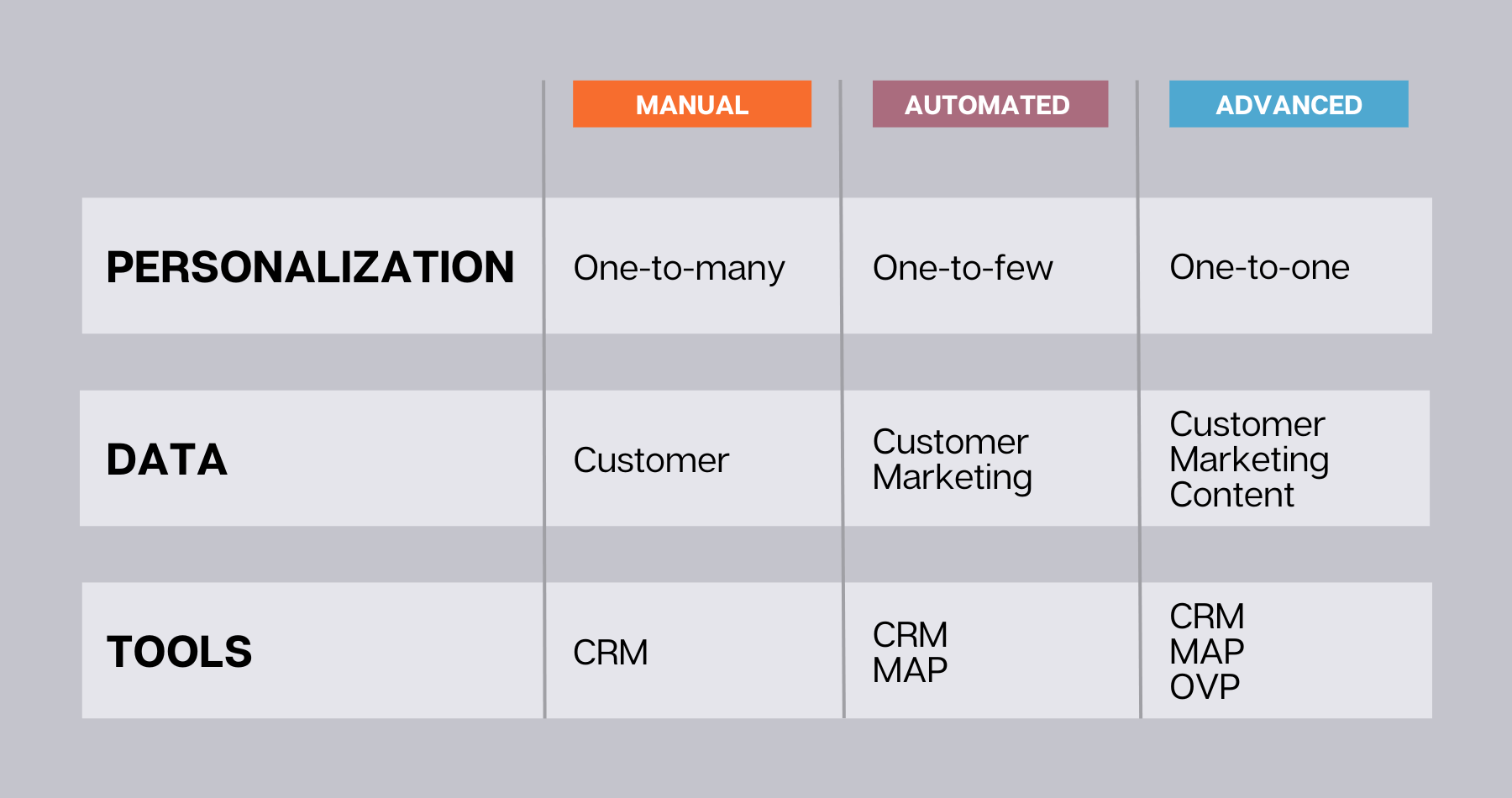 |  | MANUAL | AUTOMATED | ADVANCED |
|---|---|---|---|
| PERSONALIZATION | One-to-many | One-to-few | One-to-one |
| DATA | Customer | Customer Marketing | Customer Marketing Content |
| TOOLS | CRM | CRM MAP | CRM MAP OVP |